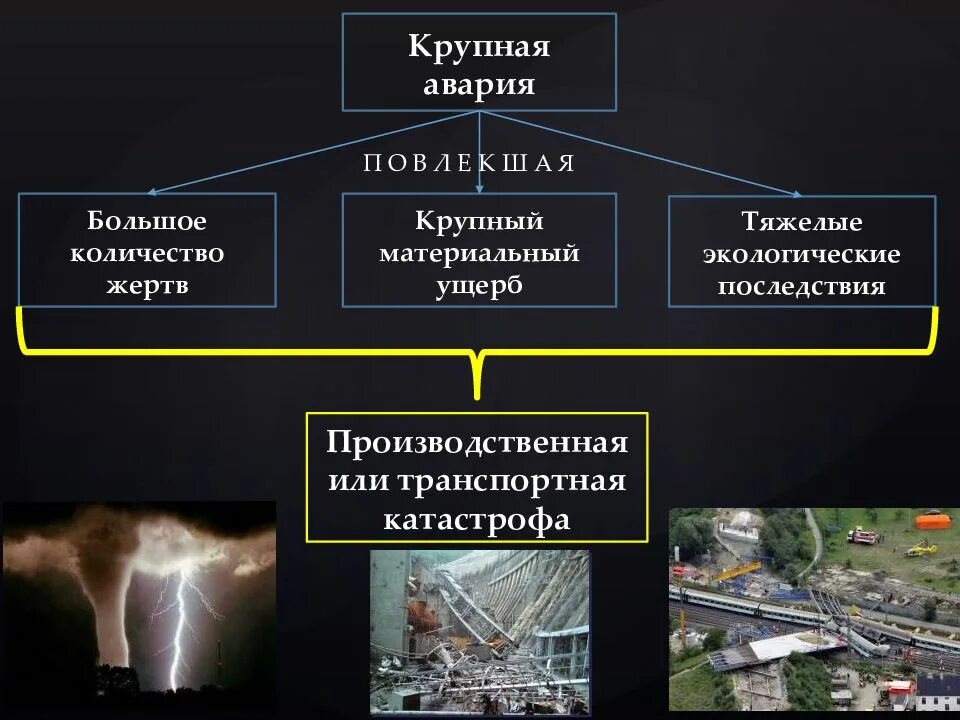 Крупная авария

ПОВЛЕКШАЯ

Большое количество жертв

Крупный материальный ущерб

Тяжелые экологические последствия

Производственная или транспортная катастрофа